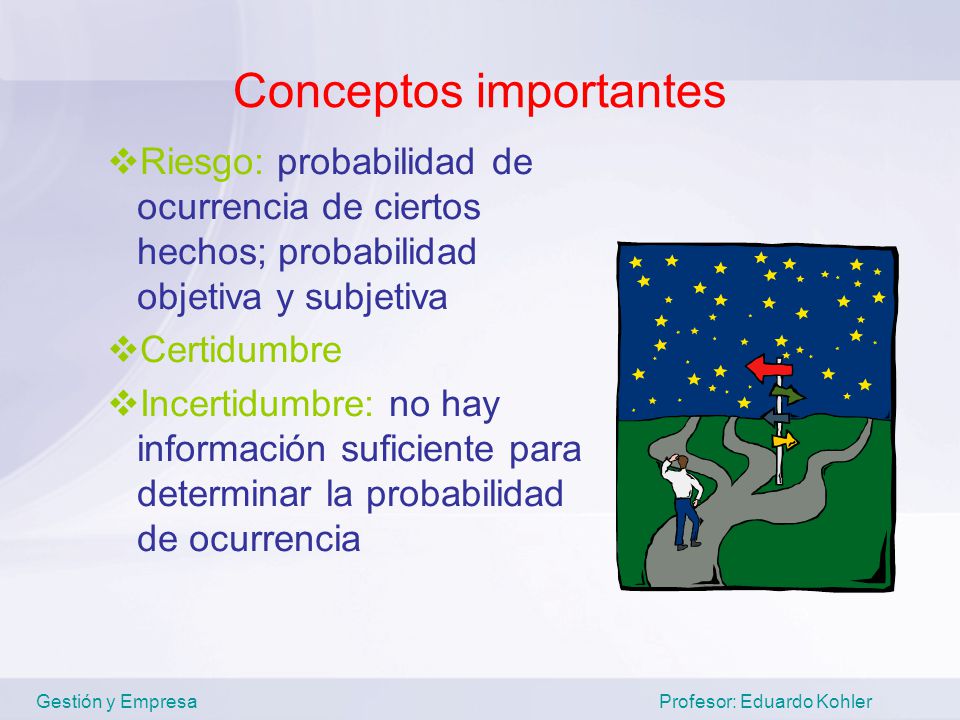 Conceptos importantes

❖Riesgo: probabilidad de ocurrencia de ciertos hechos; probabilidad objetiva y subjetiva

❖Certidumbre

❖Incertidumbre: no hay información suficiente para determinar la probabilidad de ocurrencia

Gestión y Empresa

Profesor: Eduardo Kohler